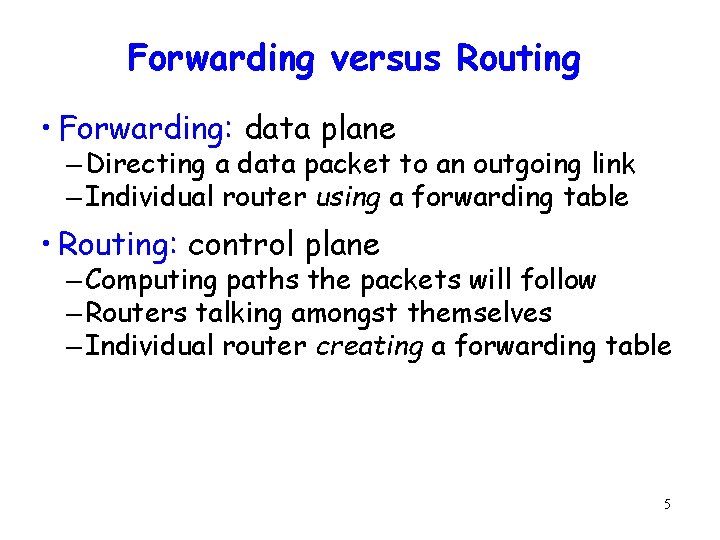 Forwarding versus Routing

• Forwarding: data plane
– Directing a data packet to an outgoing link
– Individual router using a forwarding table

• Routing: control plane
– Computing paths the packets will follow
– Routers talking amongst themselves
– Individual router creating a forwarding table

5